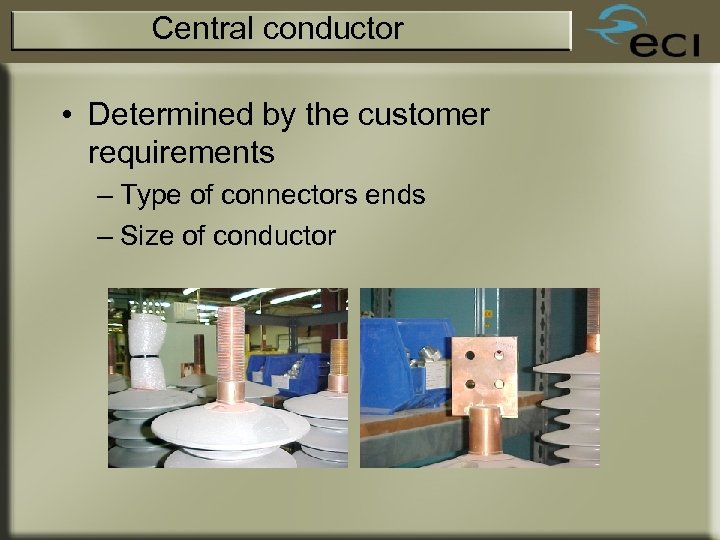 Central conductor

eci

• Determined by the customer requirements
– Type of connectors ends
– Size of conductor